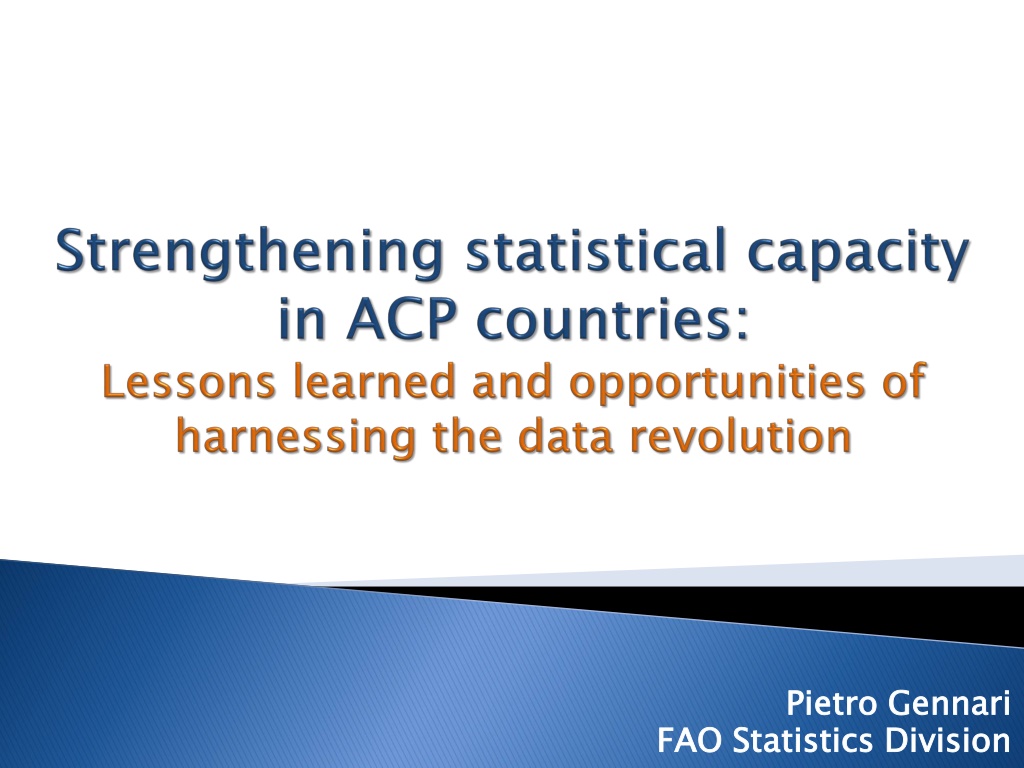 Strengthening statistical capacity in ACP countries:
Lessons learned and opportunities of harnessing the data revolution

Pietro Gennari
FAO Statistics Division